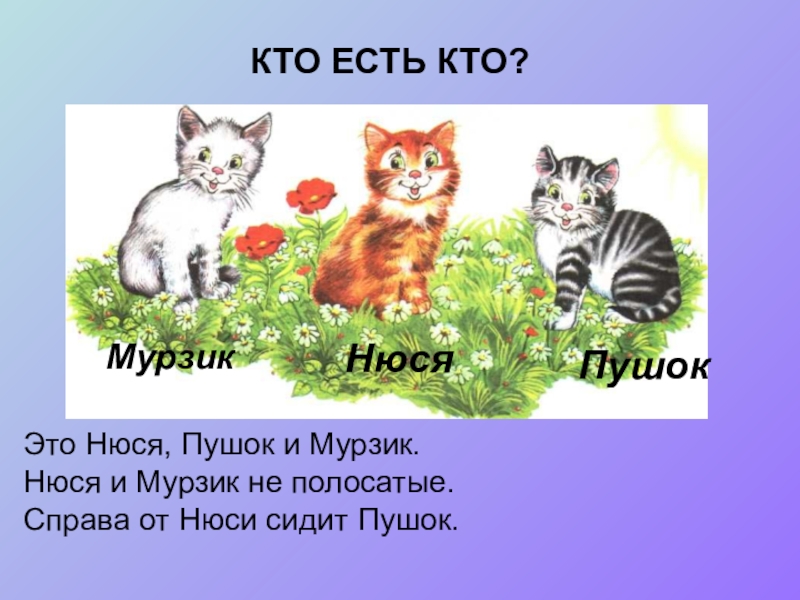 КТО ЕСТЬ КТО?

Мурзик
Нюся
Пушок

Это Нюся, Пушок и Мурзик.
Нюся и Мурзик не полосатые.
Справа от Нюси сидит Пушок.